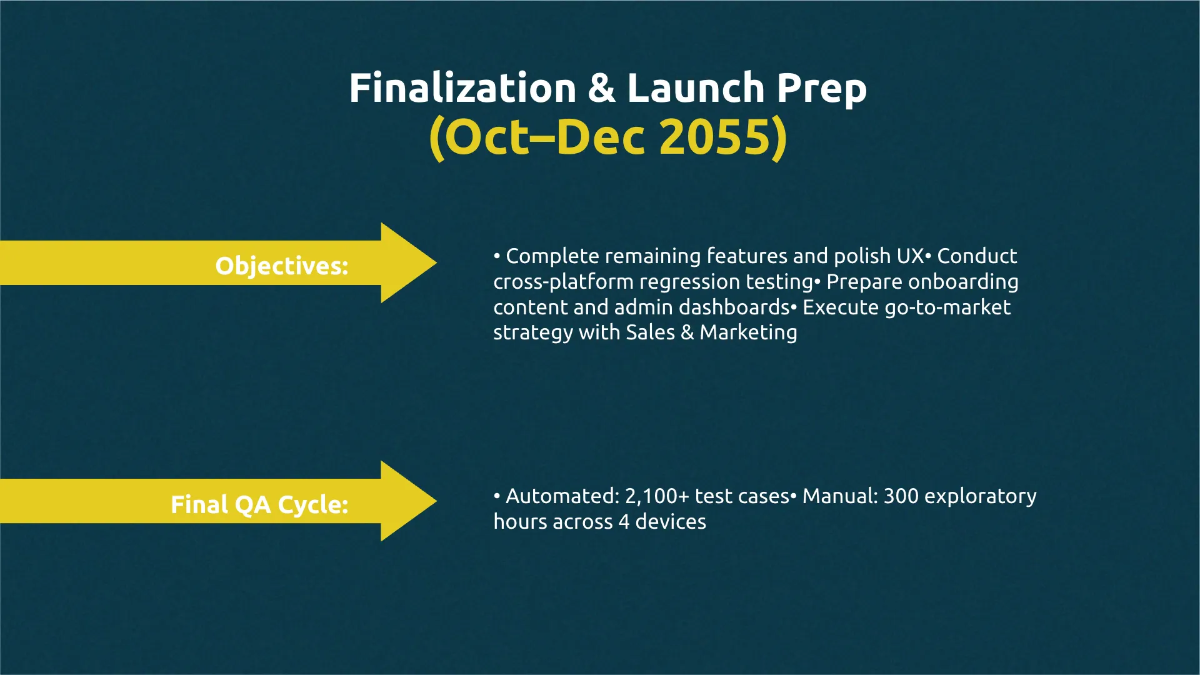 Finalization & Launch Prep
(Oct–Dec 2055)

Objectives:

• Complete remaining features and polish UX• Conduct cross-platform regression testing• Prepare onboarding content and admin dashboards• Execute go-to-market strategy with Sales & Marketing

Final QA Cycle:

• Automated: 2,100+ test cases• Manual: 300 exploratory hours across 4 devices